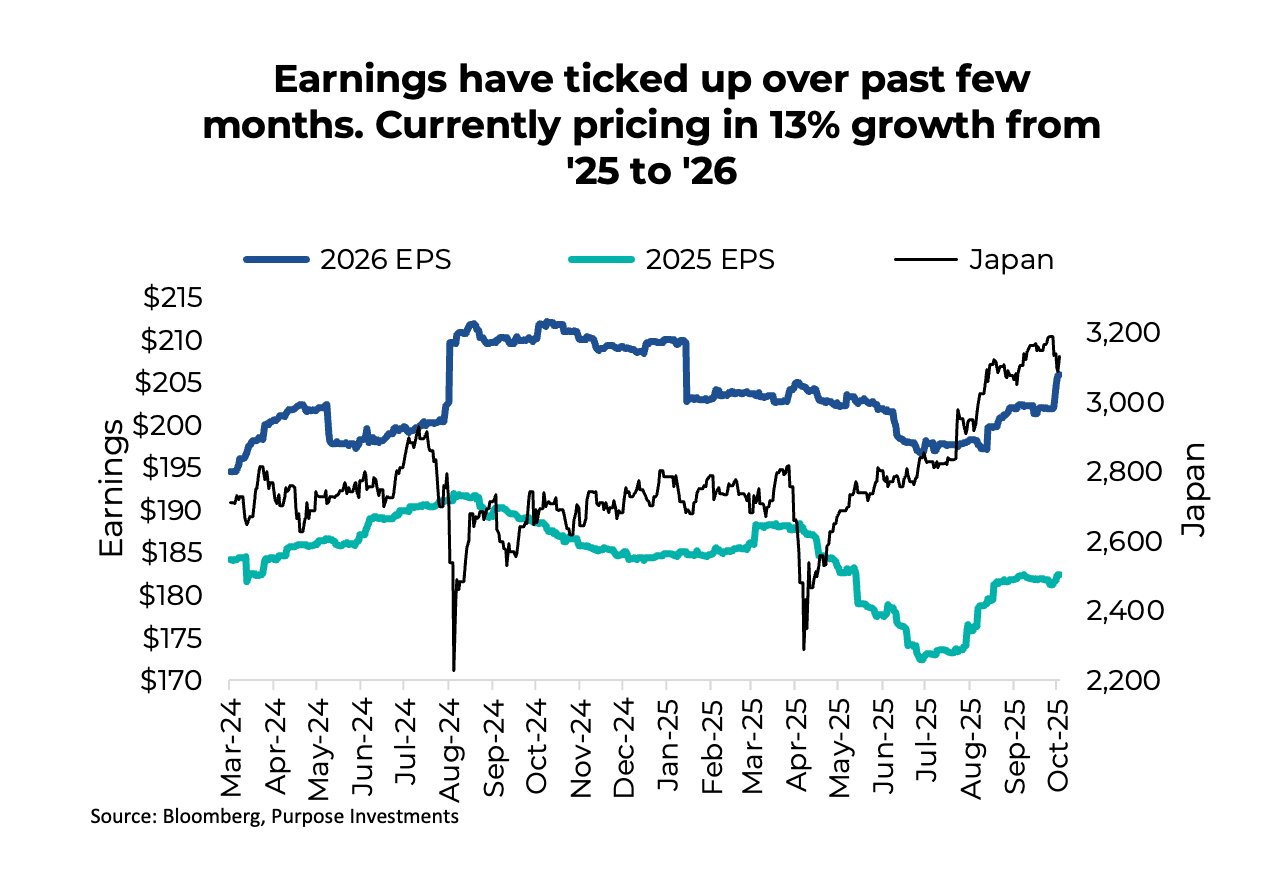 Earnings have ticked up over past few months. Currently pricing in 13% growth from '25 to '26

2026 EPS
2025 EPS
Japan

Earnings

$215
$210
$205
$200
$195
$190
$185
$180
$175
$170

Japan

3,200
3,000
2,800
2,600
2,400
2,200

Mar-24
Apr-24
May-24
Jun-24
Jul-24
Aug-24
Sep-24
Oct-24
Nov-24
Dec-24
Jan-25
Feb-25
Mar-25
Apr-25
May-25
Jun-25
Jul-25
Aug-25
Sep-25
Oct-25

Source: Bloomberg, Purpose Investments